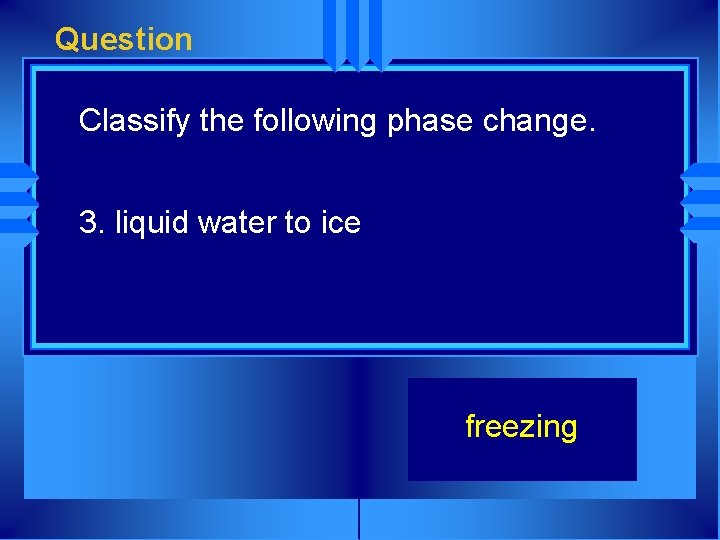 Question

Classify the following phase change.

3. liquid water to ice

freezing